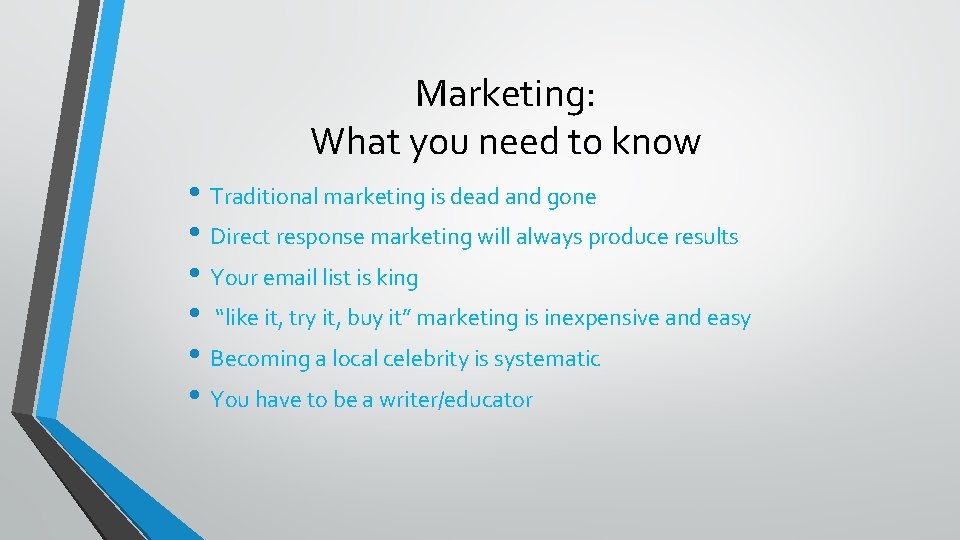 Marketing:
What you need to know

• Traditional marketing is dead and gone
• Direct response marketing will always produce results
• Your email list is king
• “like it, try it, buy it” marketing is inexpensive and easy
• Becoming a local celebrity is systematic
• You have to be a writer/educator